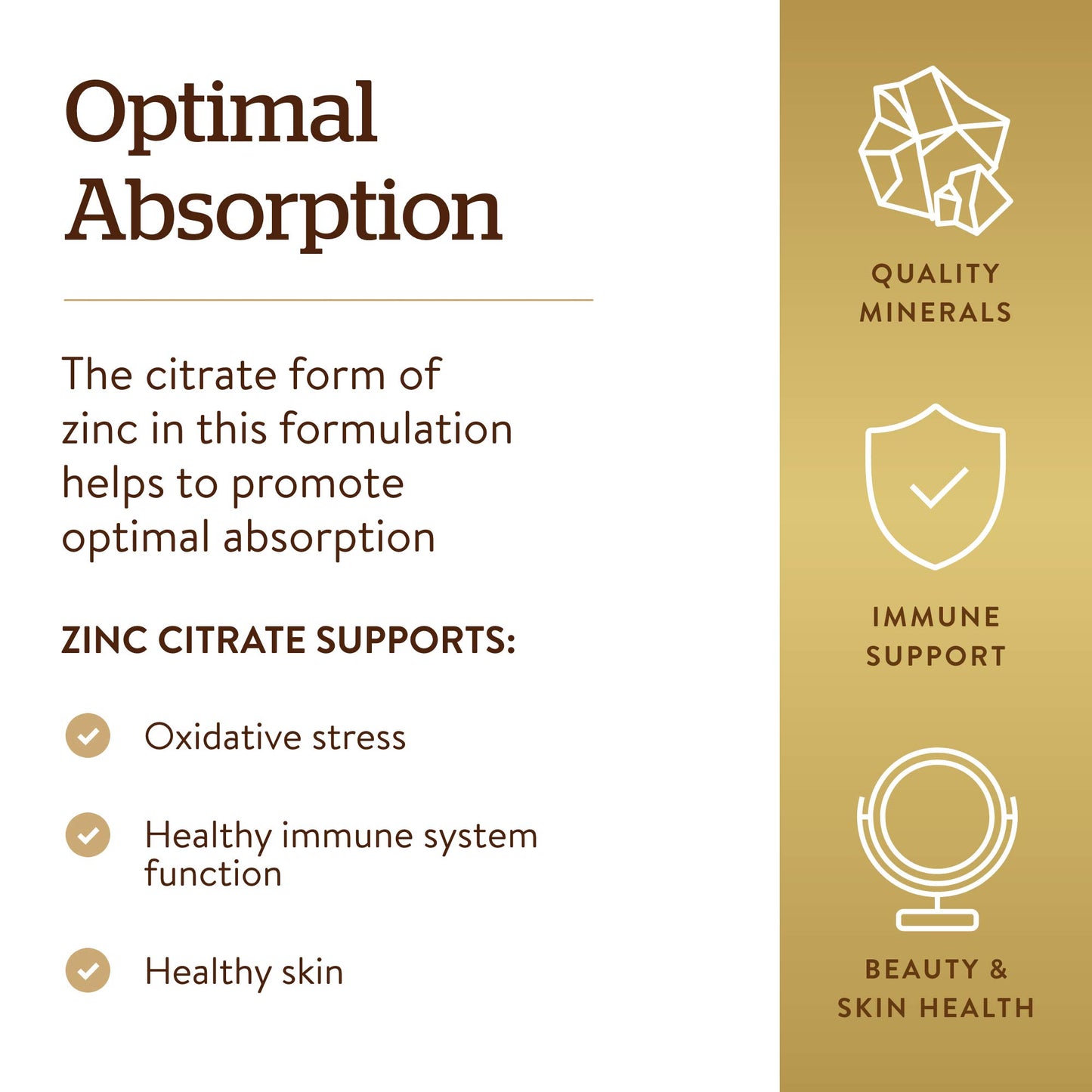 Optimal Absorption

The citrate form of zinc in this formulation helps to promote optimal absorption

ZINC CITRATE SUPPORTS:

Oxidative stress

Healthy immune system function

Healthy skin

QUALITY MINERALS

IMMUNE SUPPORT

BEAUTY & SKIN HEALTH